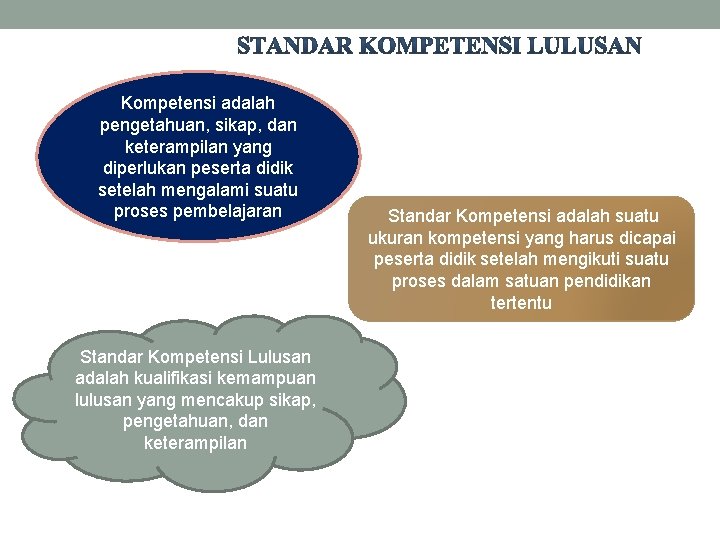 STANDAR KOMPETENSI LULUSAN

Kompetensi adalah pengetahuan, sikap, dan keterampilan yang diperlukan peserta didik setelah mengalami suatu proses pembelajaran

Standar Kompetensi adalah suatu ukuran kompetensi yang harus dicapai peserta didik setelah mengikuti suatu proses dalam satuan pendidikan tertentu

Standar Kompetensi Lulusan adalah kualifikasi kemampuan lulusan yang mencakup sikap, pengetahuan, dan keterampilan